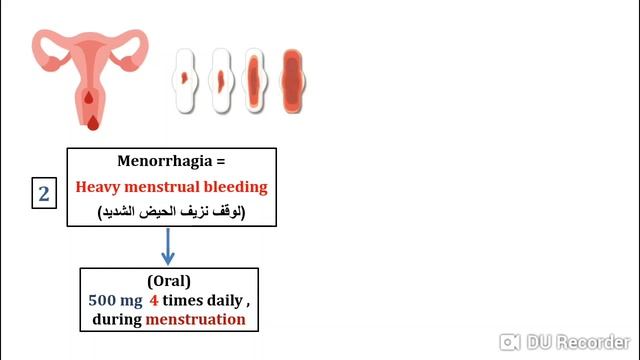 2

Menorrhagia =
Heavy menstrual bleeding
(لوقف نزيف الحيض الشديد)

(Oral)
500 mg 4 times daily ,
during menstruation

DU Recorder